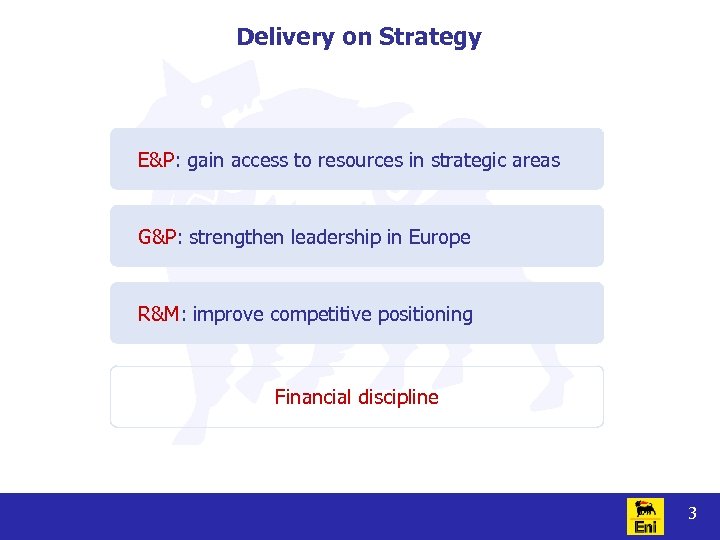 Delivery on Strategy

E&P: gain access to resources in strategic areas

G&P: strengthen leadership in Europe

R&M: improve competitive positioning

Financial discipline

Eni

3